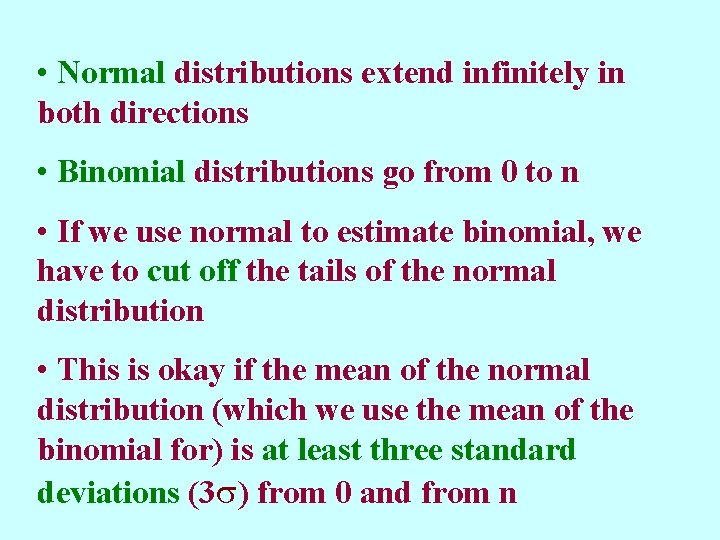 • Normal distributions extend infinitely in both directions

• Binomial distributions go from 0 to n

• If we use normal to estimate binomial, we have to cut off the tails of the normal distribution

• This is okay if the mean of the normal distribution (which we use the mean of the binomial for) is at least three standard deviations ($3\sigma$) from 0 and from n